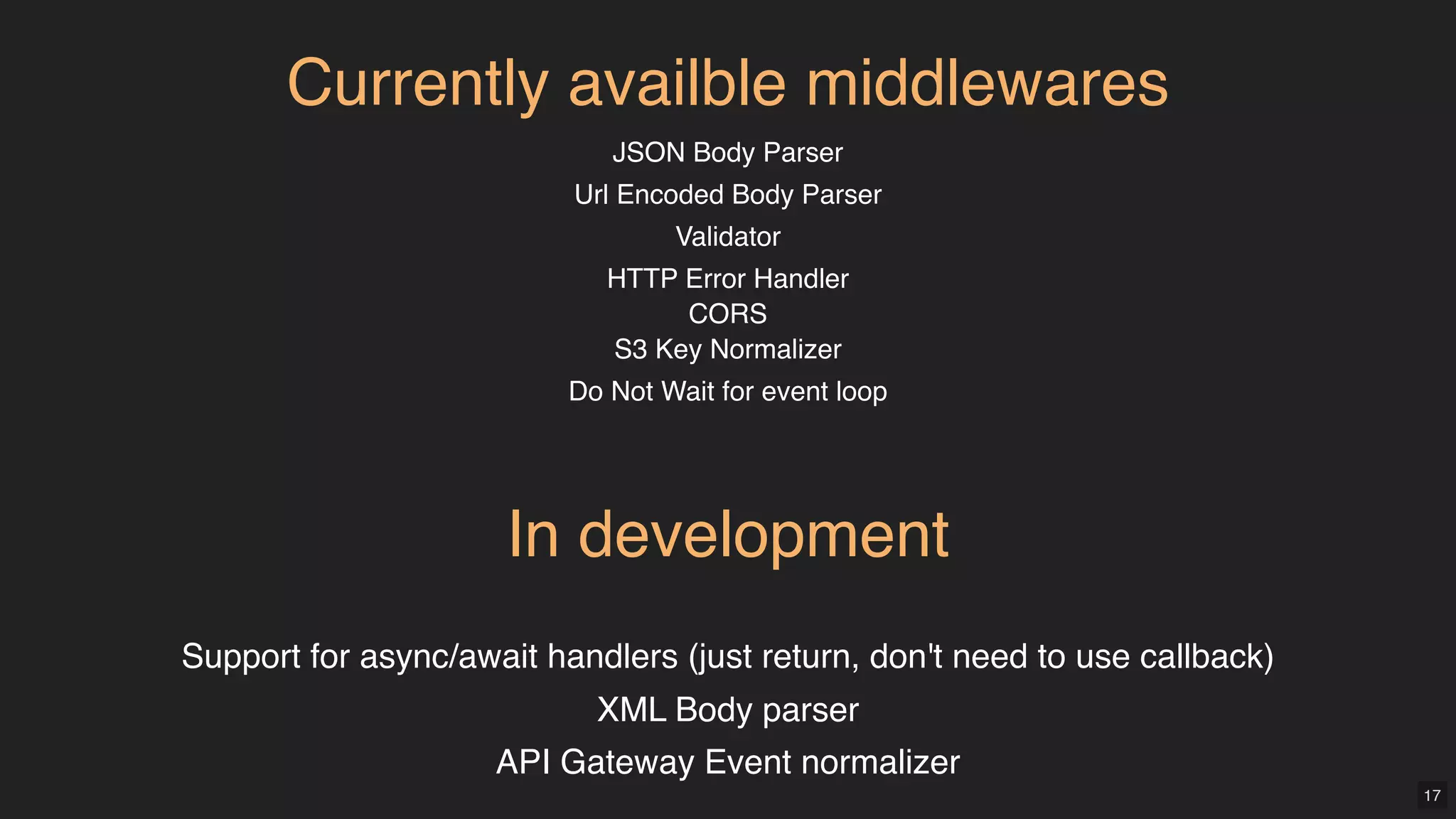 Currently availble middlewares

JSON Body Parser

Url Encoded Body Parser

Validator

HTTP Error Handler
CORS
S3 Key Normalizer

Do Not Wait for event loop

In development

Support for async/await handlers (just return, don't need to use callback)

XML Body parser

API Gateway Event normalizer

17